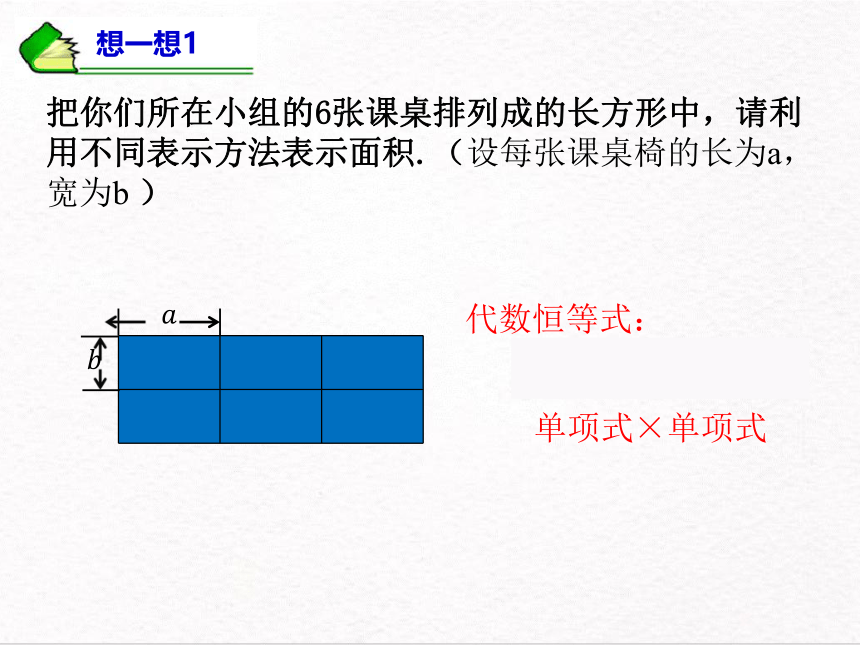 想一想1

把你们所在小组的6张课桌排列成的长方形中，请利用不同表示方法表示面积.（设每张课桌椅的长为a，宽为b ）

$a$

$b$

代数恒等式：

单项式×单项式